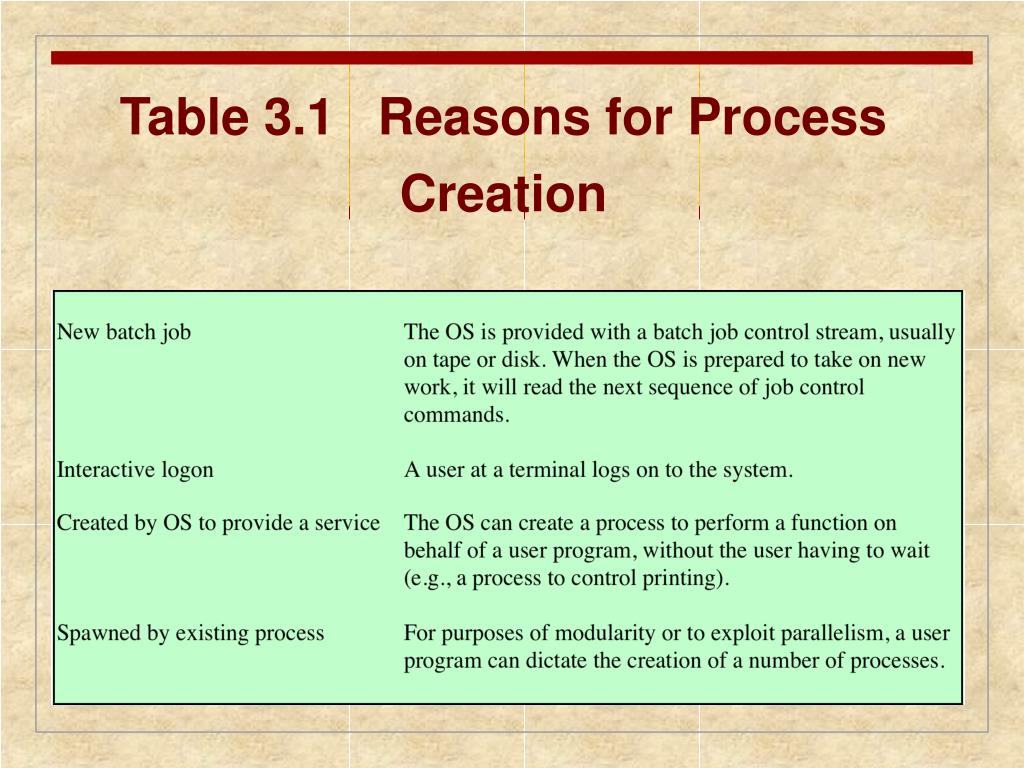 Table 3.1 Reasons for Process Creation

| | |
|---|---|
| New batch job | The OS is provided with a batch job control stream, usually on tape or disk. When the OS is prepared to take on new work, it will read the next sequence of job control commands. |
| Interactive logon | A user at a terminal logs on to the system. |
| Created by OS to provide a service | The OS can create a process to perform a function on behalf of a user program, without the user having to wait (e.g., a process to control printing). |
| Spawned by existing process | For purposes of modularity or to exploit parallelism, a user program can dictate the creation of a number of processes. |